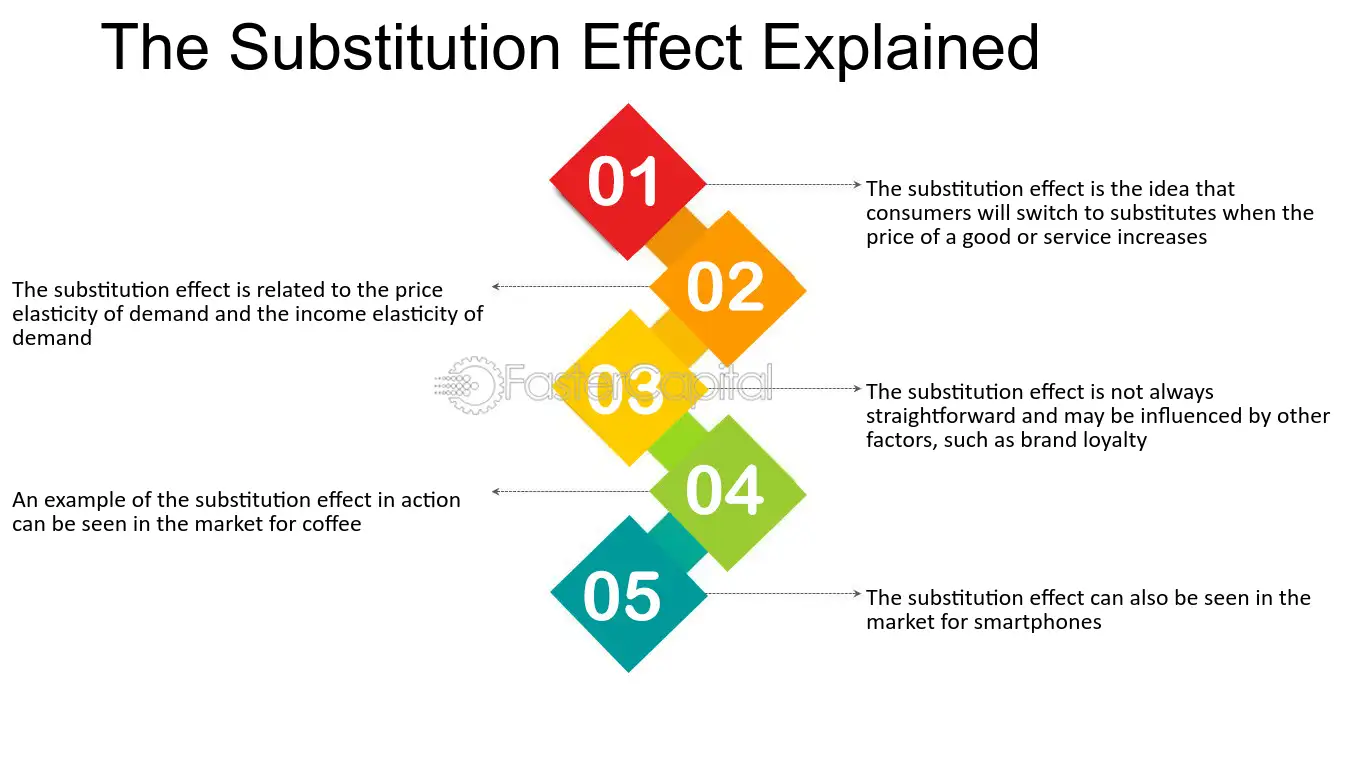 The Substitution Effect Explained

01

The substitution effect is the idea that consumers will switch to substitutes when the price of a good or service increases

02

The substitution effect is related to the price elasticity of demand and the income elasticity of demand

03

The substitution effect is not always straightforward and may be influenced by other factors, such as brand loyalty

04

An example of the substitution effect in action can be seen in the market for coffee

05

The substitution effect can also be seen in the market for smartphones

FasterCapital